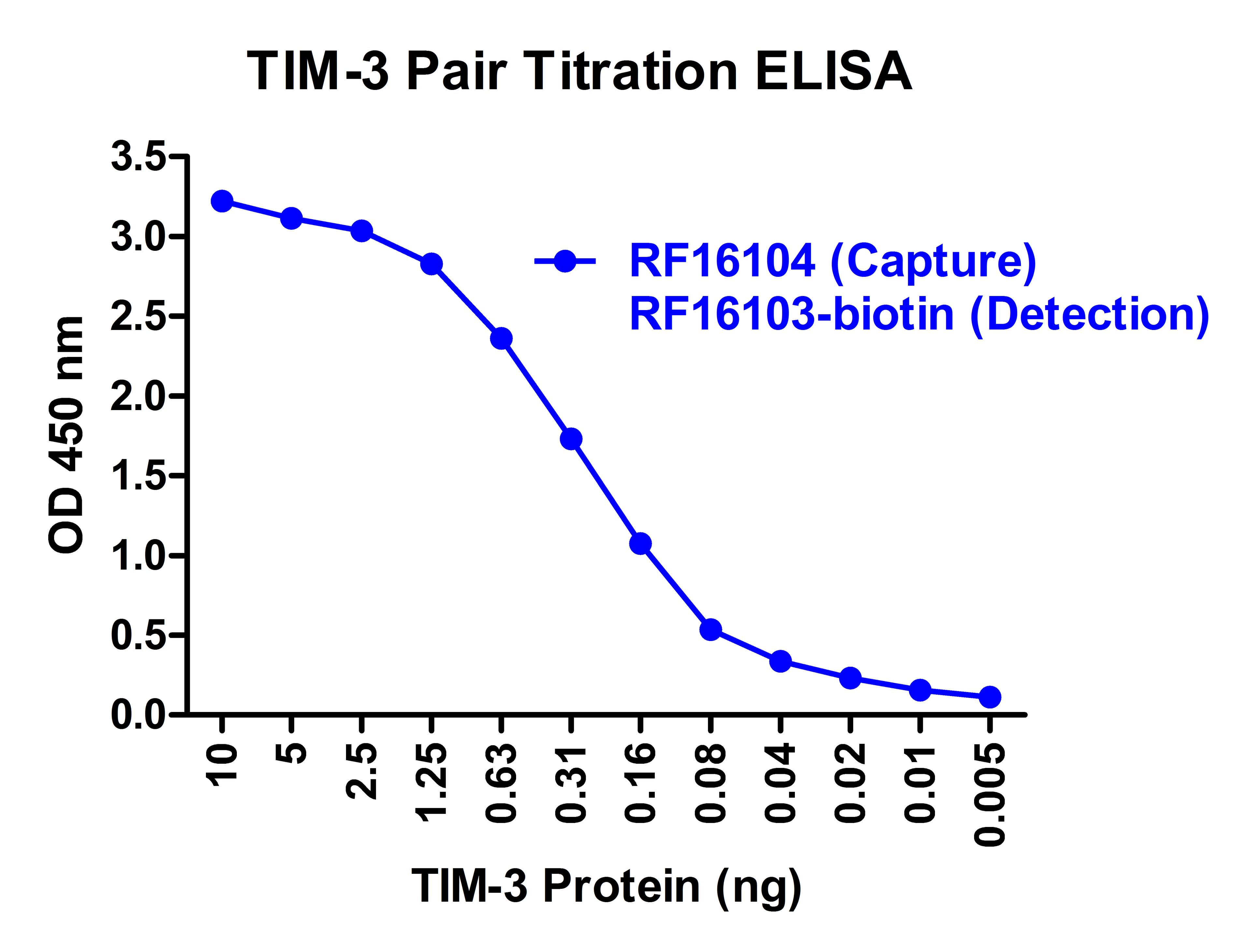 TIM-3 Pair Titration ELISA

OD 450 nm

3.5
3.0
2.5
2.0
1.5
1.0
0.5
0.0

RF16104 (Capture)
RF16103-biotin (Detection)

10
5
2.5
1.25
0.63
0.31
0.16
0.08
0.04
0.02
0.01
0.005

TIM-3 Protein (ng)